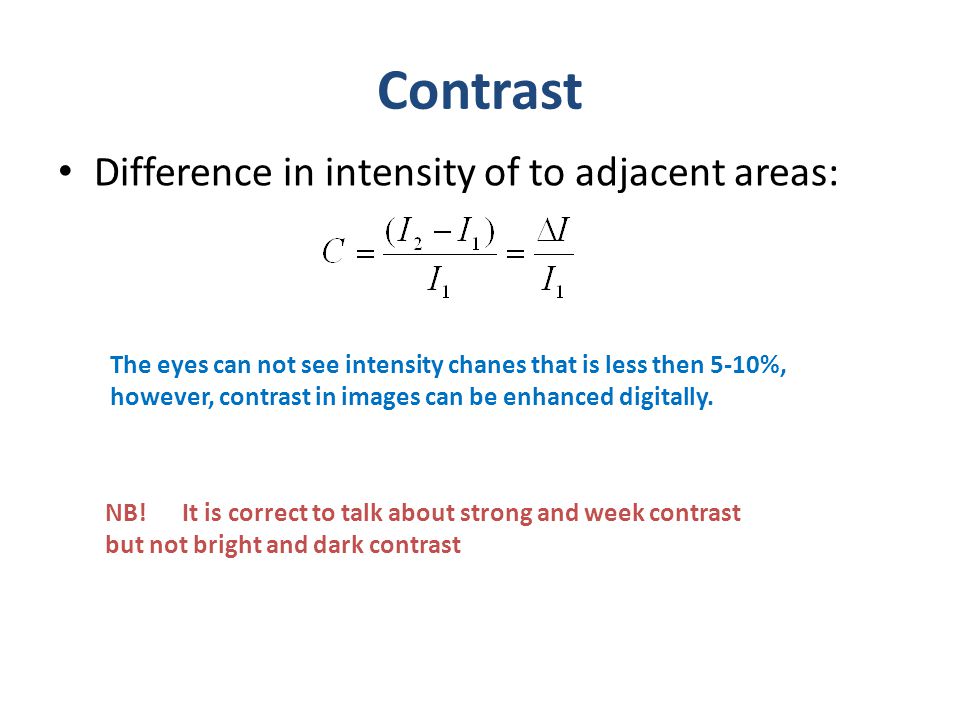 Contrast

• Difference in intensity of to adjacent areas:

$C = \frac{(I_2 - I_1)}{I_1} = \frac{\Delta I}{I_1}$

The eyes can not see intensity chanes that is less then 5-10%, however, contrast in images can be enhanced digitally.

NB! It is correct to talk about strong and week contrast but not bright and dark contrast